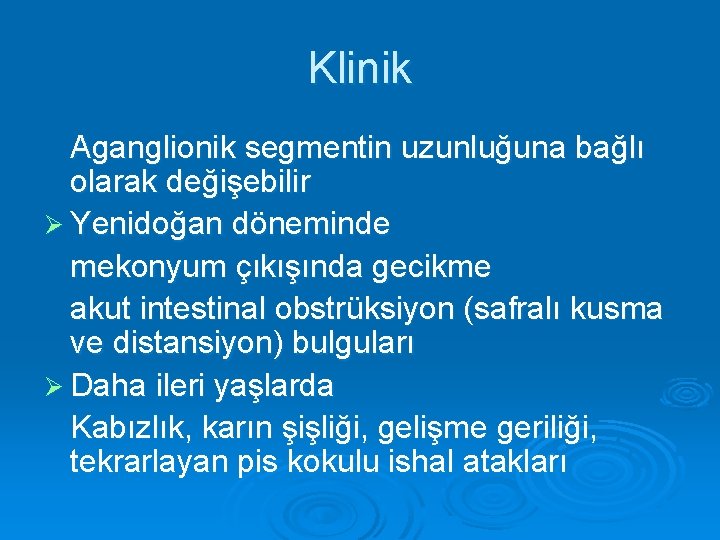 Klinik

Aganglionik segmentin uzunluğuna bağlı olarak değişebilir

➢ Yenidoğan döneminde

mekonyum çıkışında gecikme

akut intestinal obstrüksiyon (safralı kusma ve distansiyon) bulguları

➢ Daha ileri yaşlarda

Kabızlık, karın şişliği, gelişme geriliği, tekrarlayan pis kokulu ishal atakları